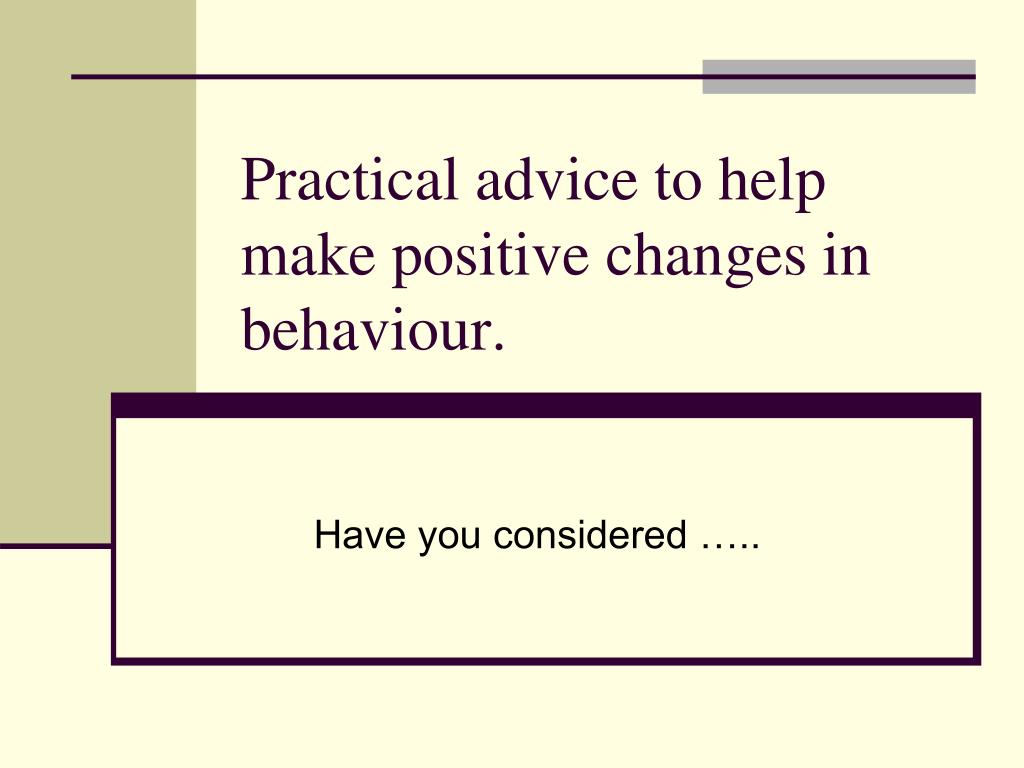 Practical advice to help make positive changes in behaviour.

Have you considered …..